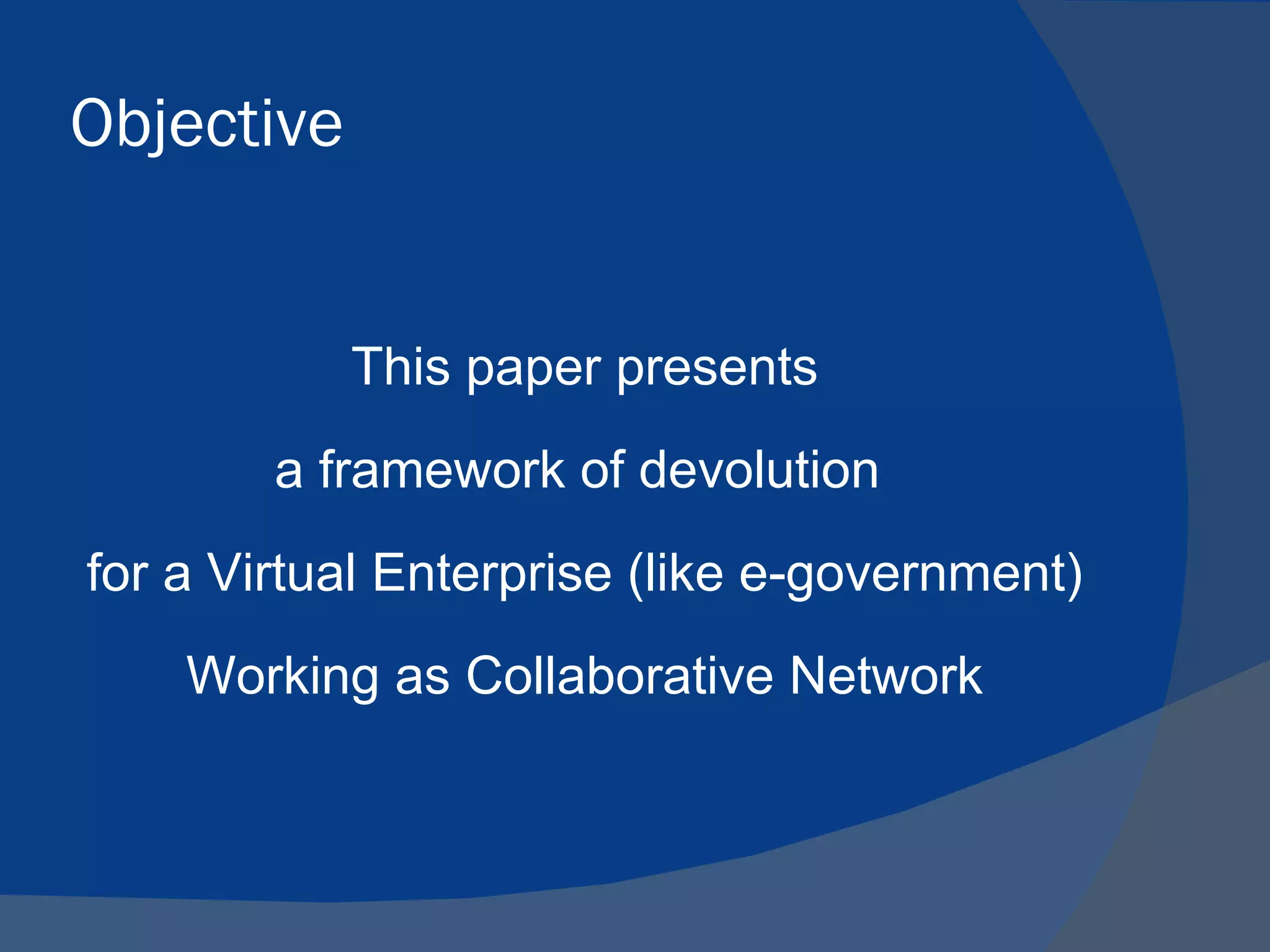 Objective

This paper presents

a framework of devolution

for a Virtual Enterprise (like e-government)

Working as Collaborative Network